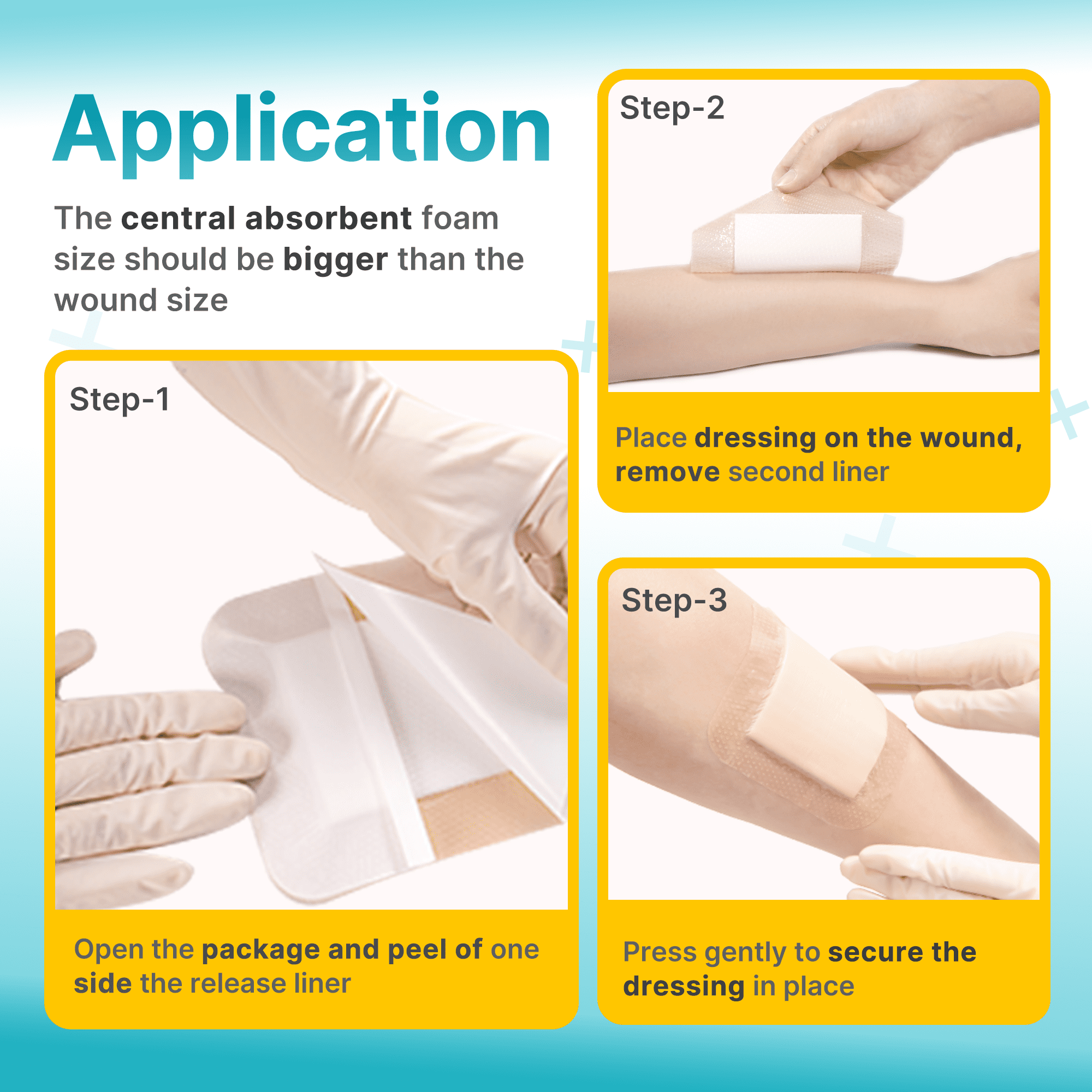 Application

The central absorbent foam size should be bigger than the wound size

Step-1

Open the package and peel of one side the release liner

Step-2

Place dressing on the wound, remove second liner

Step-3

Press gently to secure the dressing in place